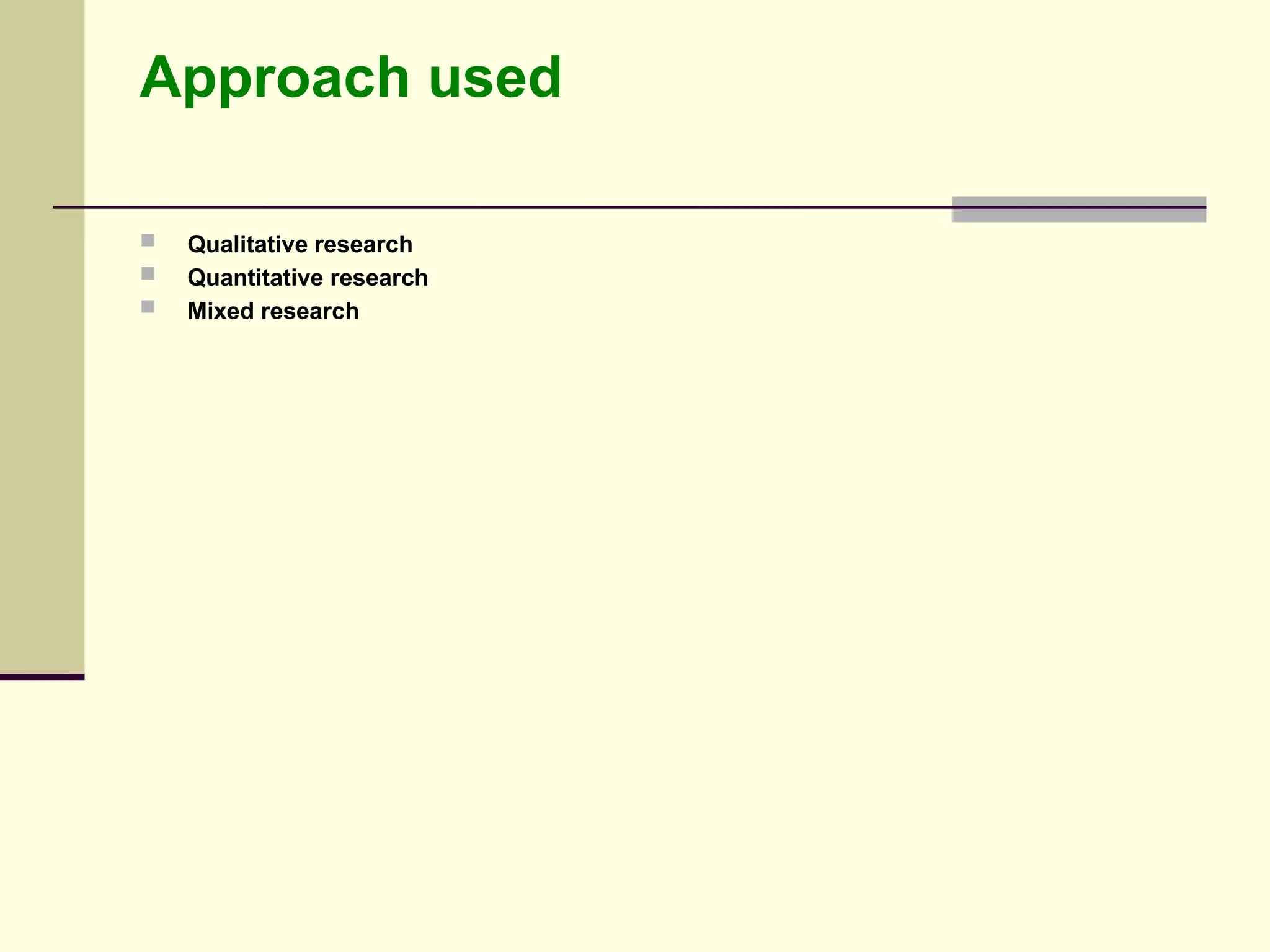 Approach used

- Qualitative research
- Quantitative research
- Mixed research